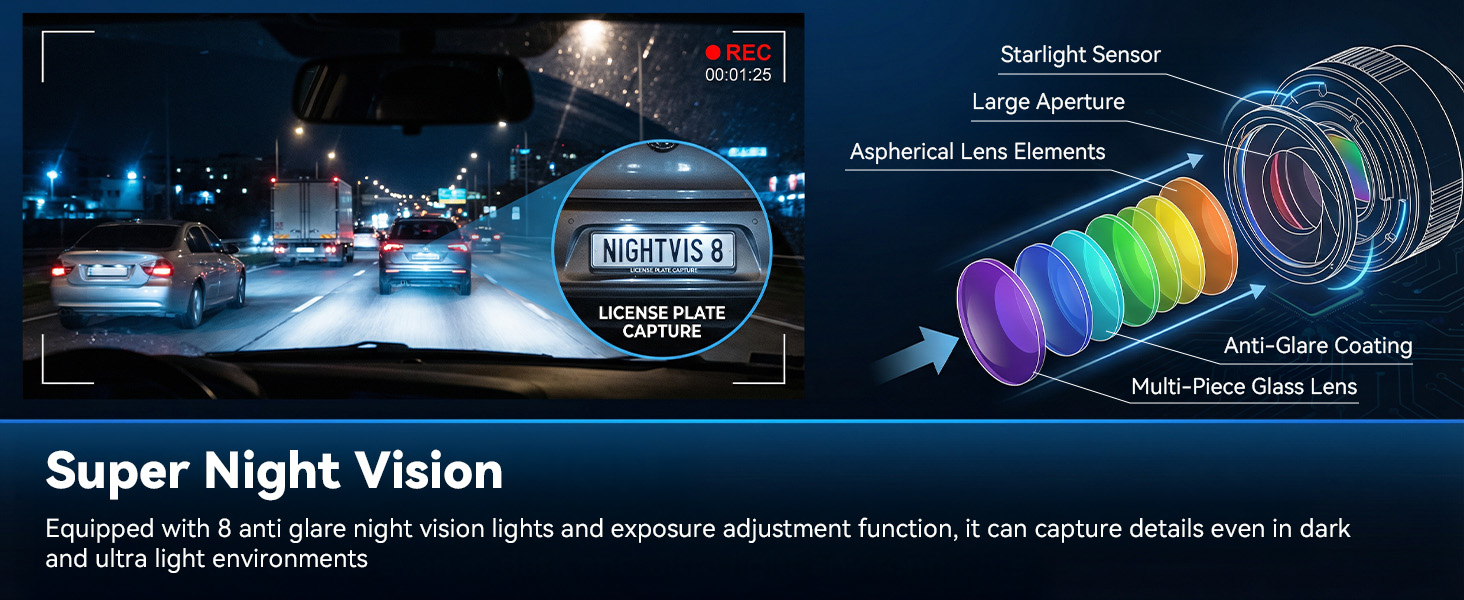 REC
00:01:25

NIGHTVIS 8
LICENSE PLATE CAPTURE

LICENSE PLATE CAPTURE

Starlight Sensor
Large Aperture
Aspherical Lens Elements
Anti-Glare Coating
Multi-Piece Glass Lens

Super Night Vision

Equipped with 8 anti glare night vision lights and exposure adjustment function, it can capture details even in dark and ultra light environments